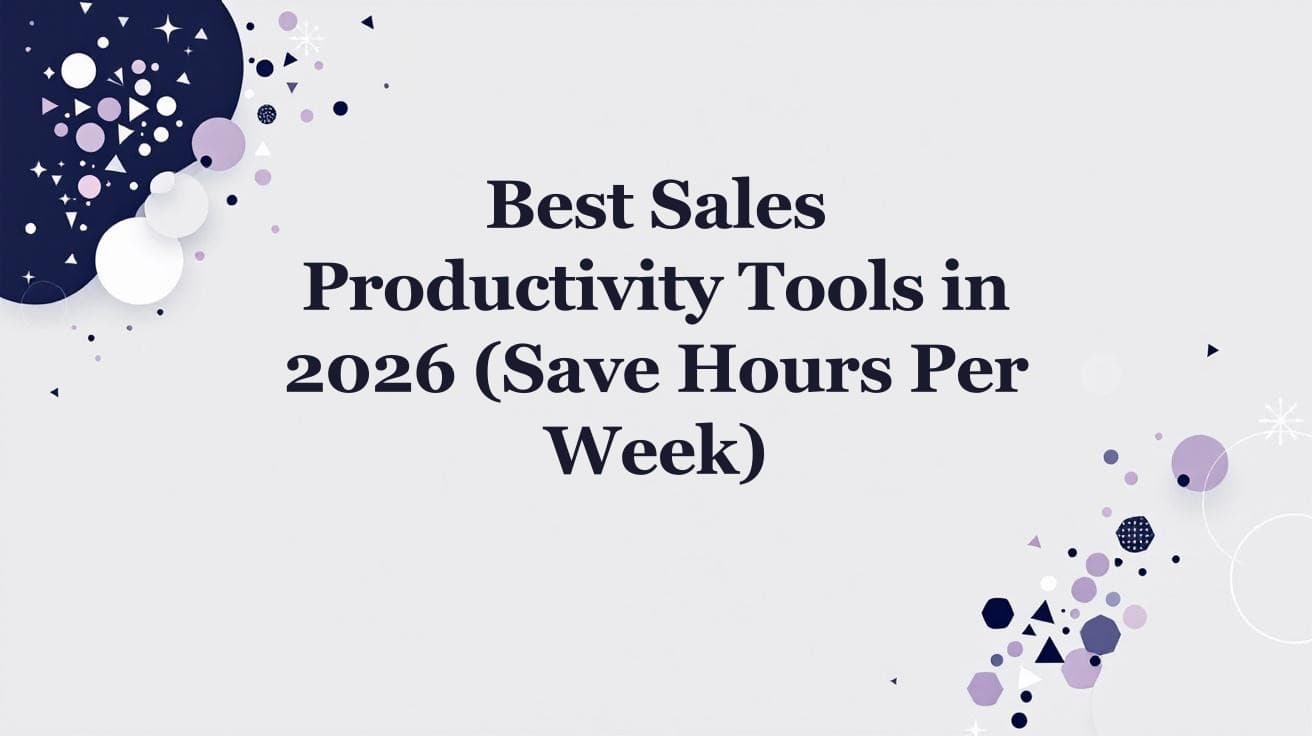 Best Sales Productivity Tools in 2026 (Save Hours Per Week)